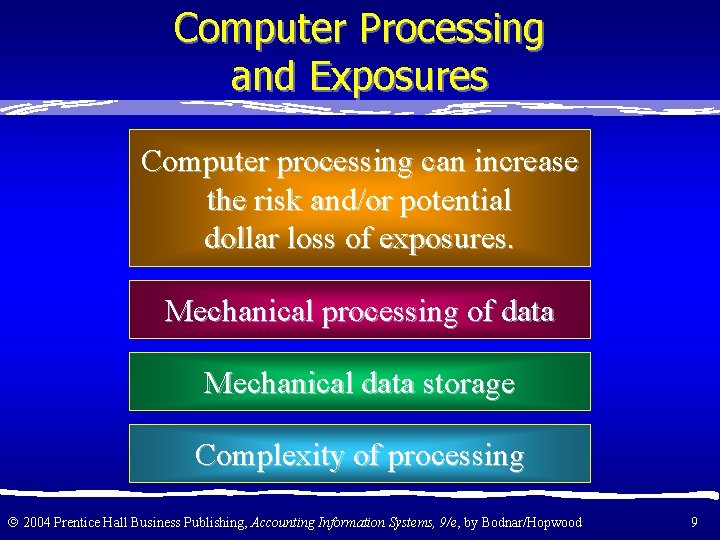 Computer Processing and Exposures

Computer processing can increase the risk and/or potential dollar loss of exposures.

Mechanical processing of data

Mechanical data storage

Complexity of processing

© 2004 Prentice Hall Business Publishing, Accounting Information Systems, 9/e, by Bodnar/Hopwood

9